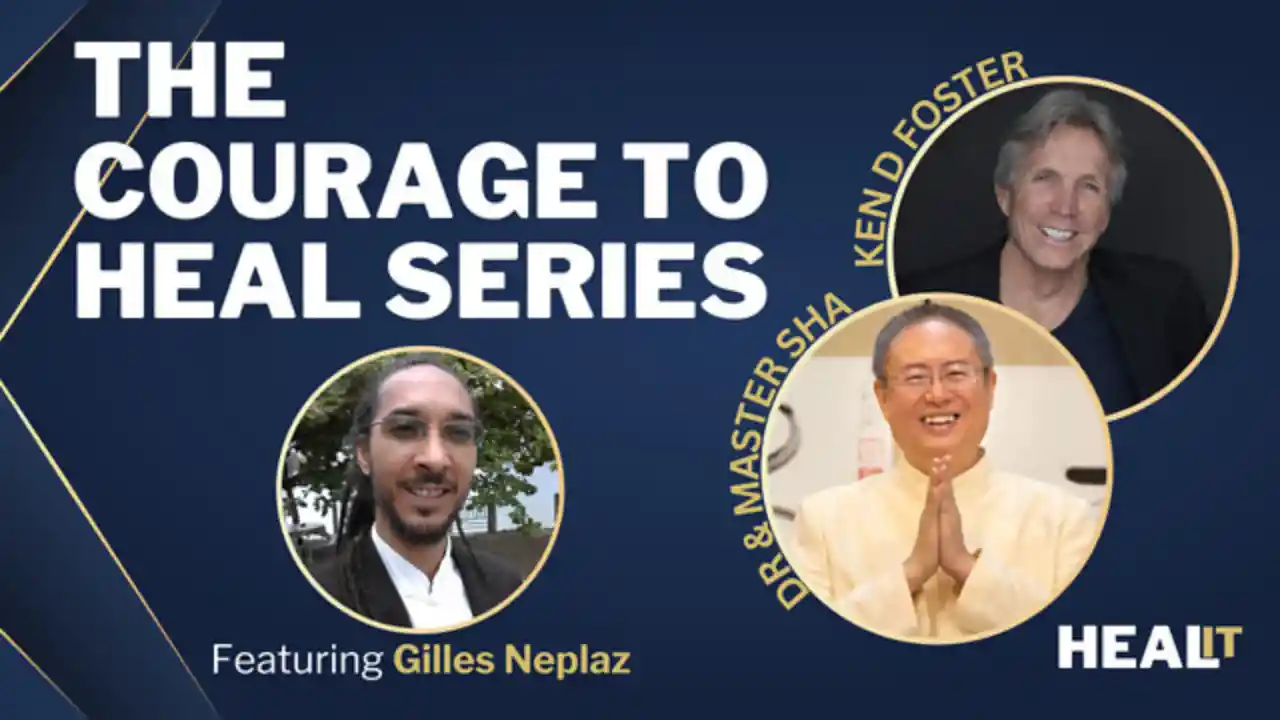 THE COURAGE TO HEAL SERIES

KEN D FOSTER

DR & MASTER SHA

Featuring Gilles Neplaz

HEALIT